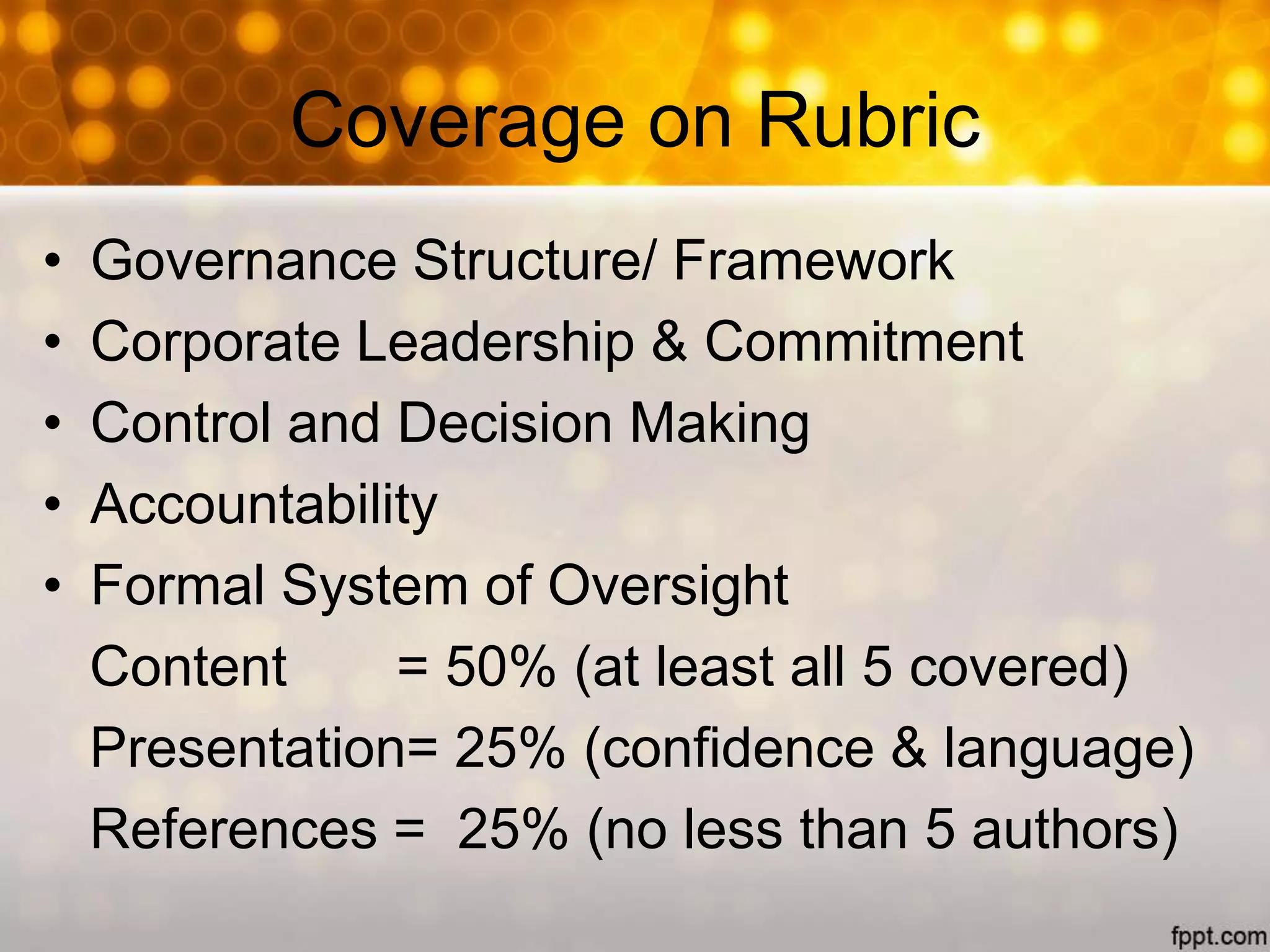 Coverage on Rubric

• Governance Structure/ Framework
• Corporate Leadership & Commitment
• Control and Decision Making
• Accountability
• Formal System of Oversight

Content = 50% (at least all 5 covered)
Presentation= 25% (confidence & language)
References = 25% (no less than 5 authors)

fppt.com